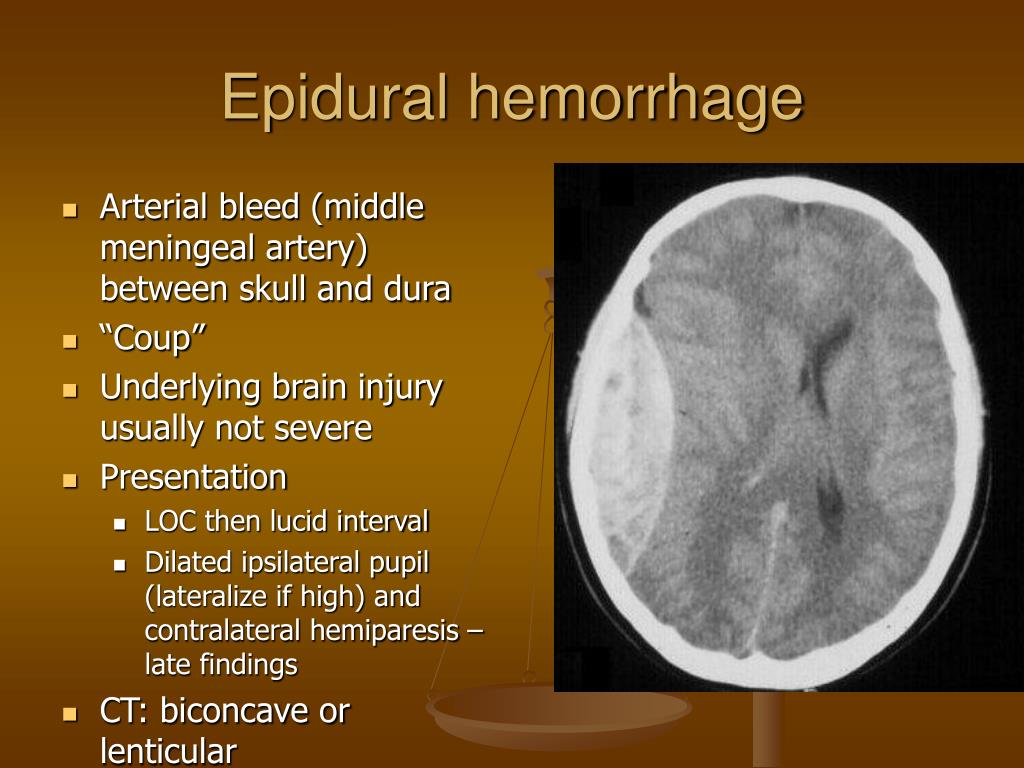 Epidural hemorrhage

- Arterial bleed (middle meningeal artery) between skull and dura
- “Coup”
- Underlying brain injury usually not severe
- Presentation
  - LOC then lucid interval
  - Dilated ipsilateral pupil (lateralize if high) and contralateral hemiparesis – late findings
- CT: biconcave or lenticular